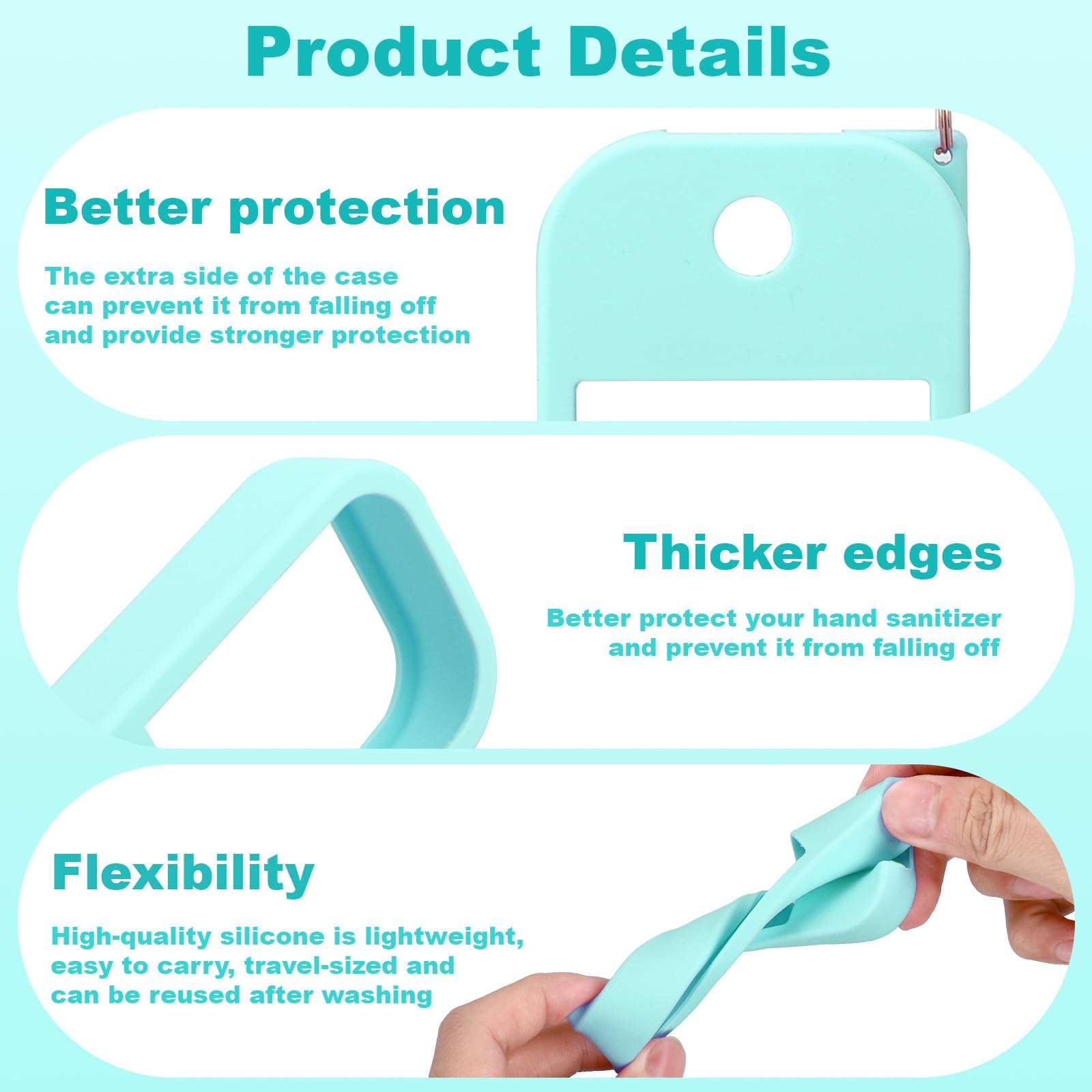 Product Details

Better protection

The extra side of the case can prevent it from falling off and provide stronger protection

Thicker edges

Better protect your hand sanitizer and prevent it from falling off

Flexibility

High-quality silicone is lightweight, easy to carry, travel-sized and can be reused after washing